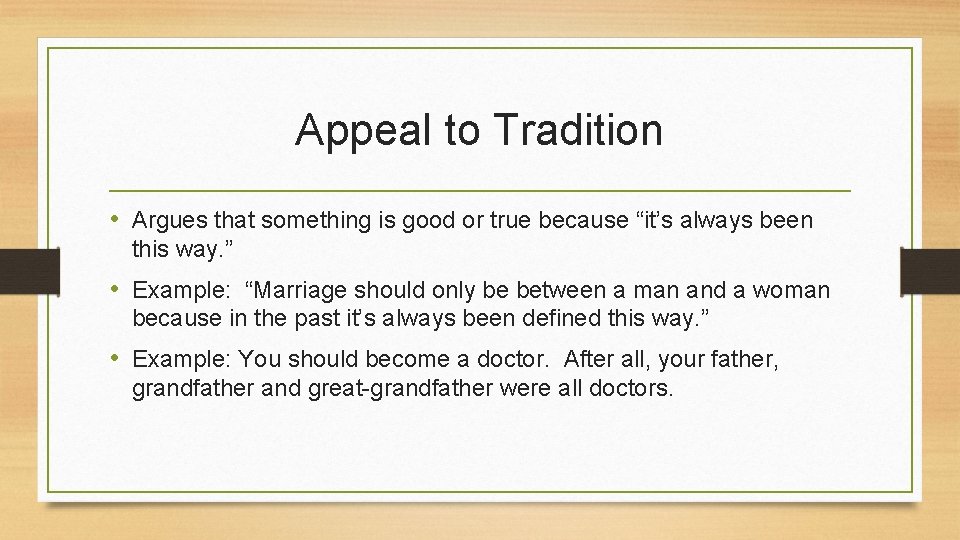 Appeal to Tradition

• Argues that something is good or true because “it’s always been this way.”

• Example: “Marriage should only be between a man and a woman because in the past it’s always been defined this way.”

• Example: You should become a doctor. After all, your father, grandfather and great-grandfather were all doctors.